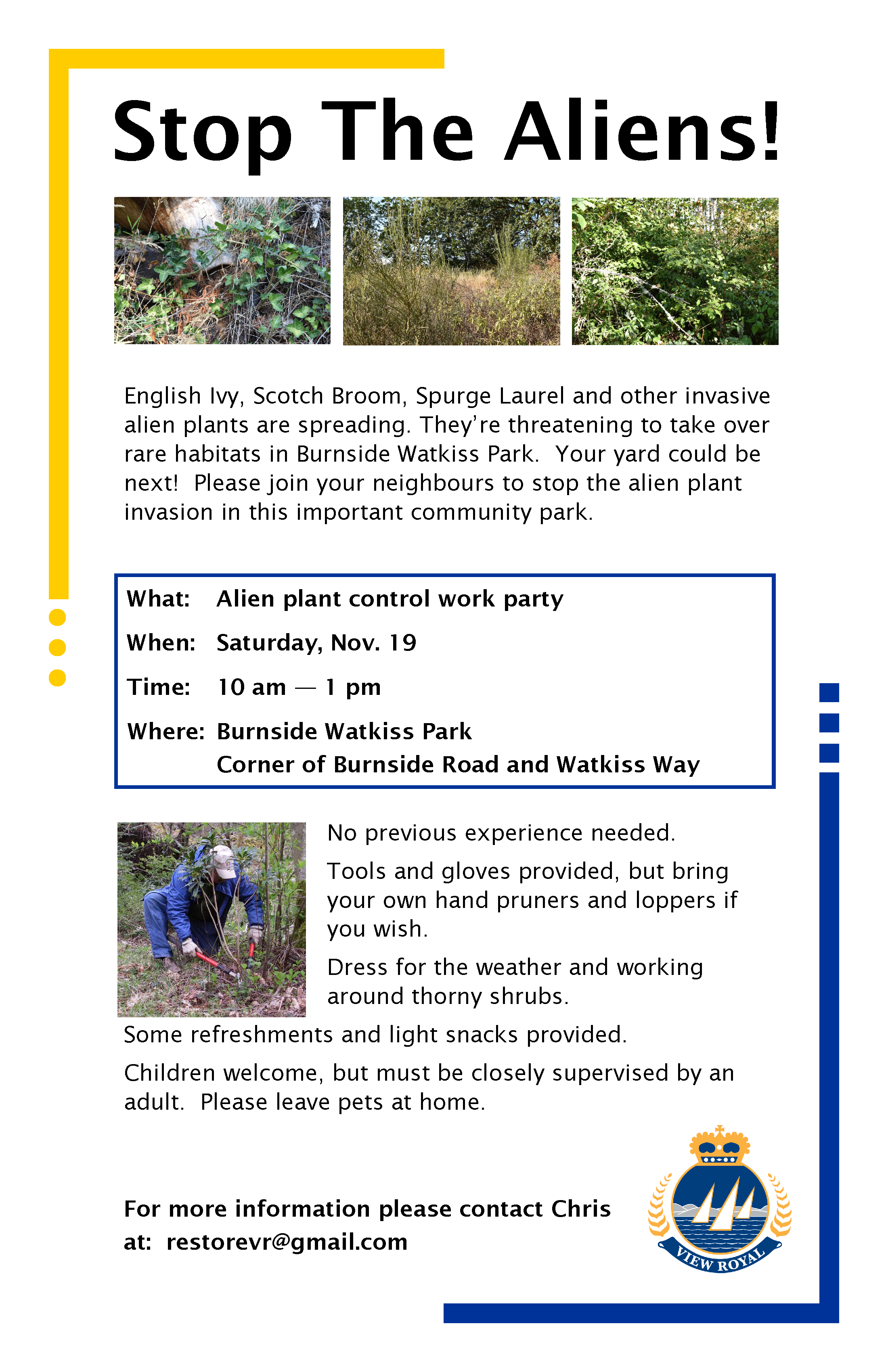 Stop The Aliens!

English Ivy, Scotch Broom, Spurge Laurel and other invasive alien plants are spreading. They're threatening to take over rare habitats in Burnside Watkiss Park. Your yard could be next! Please join your neighbours to stop the alien plant invasion in this important community park.

What: Alien plant control work party
When: Saturday, Nov. 19
Time: 10 am — 1 pm
Where: Burnside Watkiss Park
Corner of Burnside Road and Watkiss Way

No previous experience needed.

Tools and gloves provided, but bring your own hand pruners and loppers if you wish.

Dress for the weather and working around thorny shrubs.

Some refreshments and light snacks provided.

Children welcome, but must be closely supervised by an adult. Please leave pets at home.

For more information please contact Chris at: restorevr@gmail.com

VIEW ROYAL